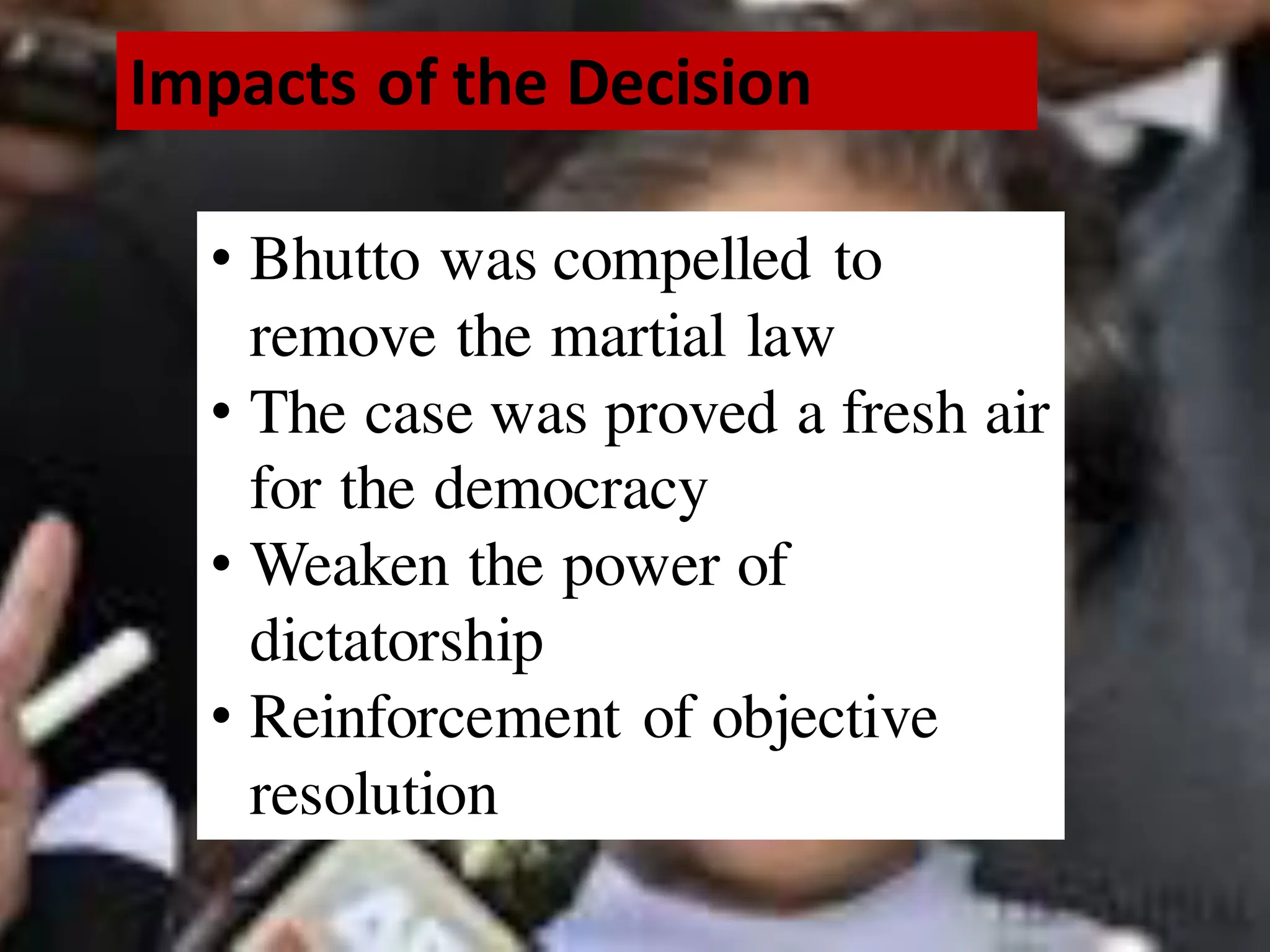 Impacts of the Decision

• Bhutto was compelled to remove the martial law
• The case was proved a fresh air for the democracy
• Weaken the power of dictatorship
• Reinforcement of objective resolution